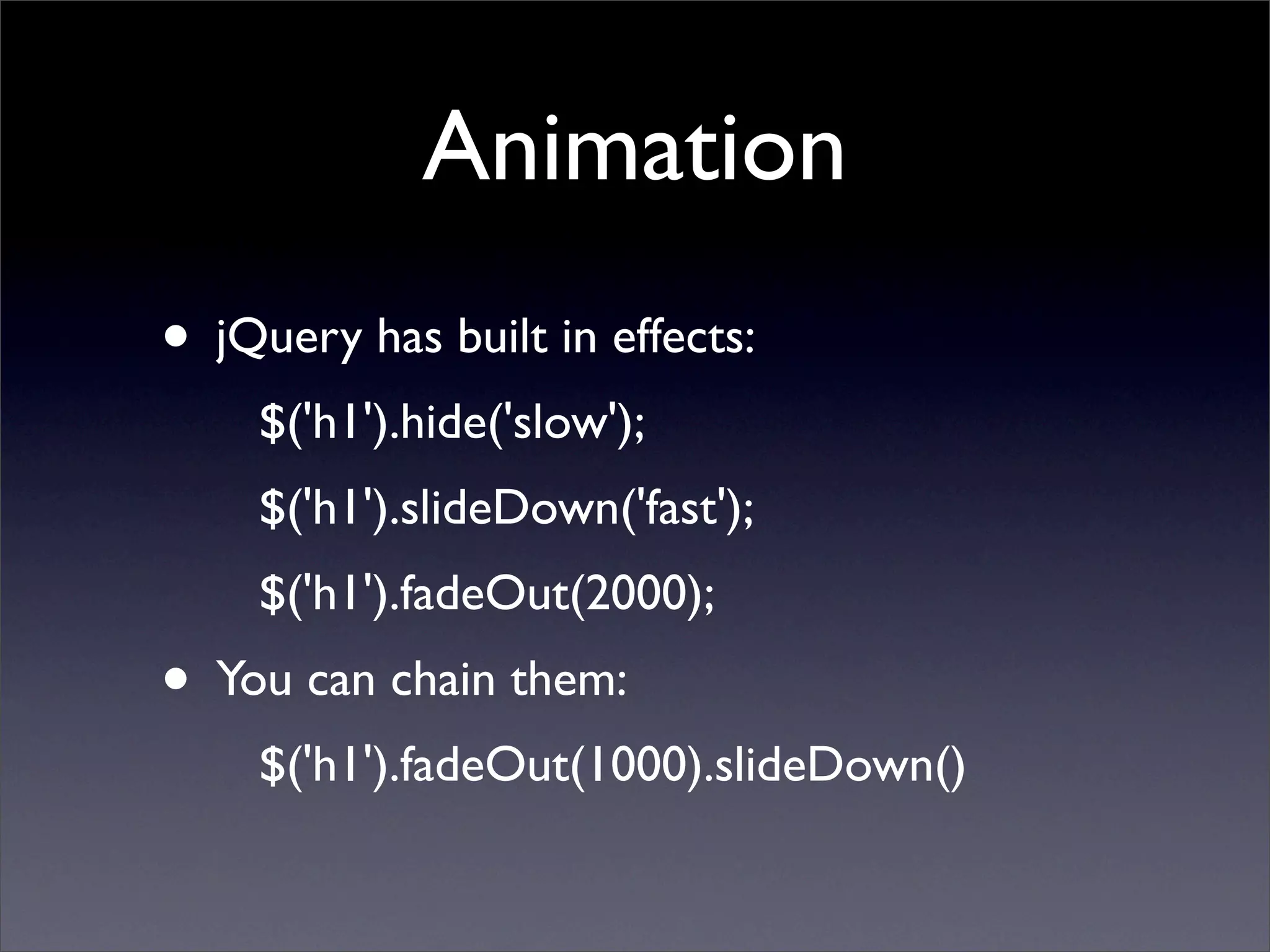 Animation

• jQuery has built in effects:

$('h1').hide('slow');

$('h1').slideDown('fast');

$('h1').fadeOut(2000);

• You can chain them:

$('h1').fadeOut(1000).slideDown()